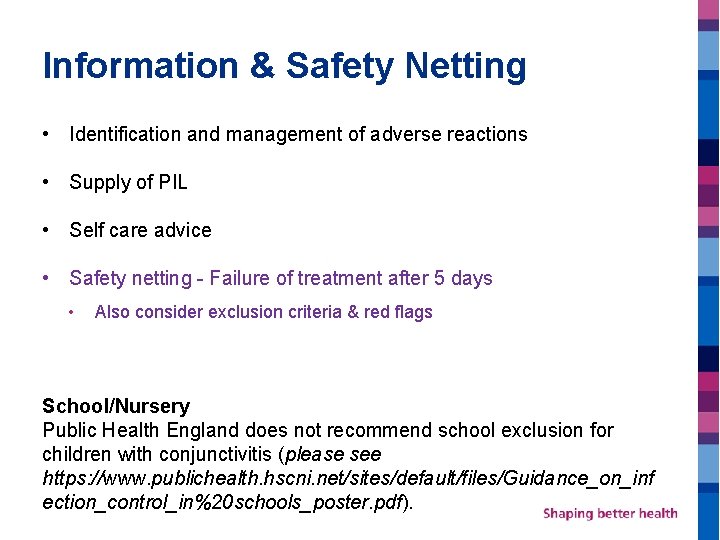 Information & Safety Netting

• Identification and management of adverse reactions

• Supply of PIL

• Self care advice

• Safety netting - Failure of treatment after 5 days
  • Also consider exclusion criteria & red flags

School/Nursery
Public Health England does not recommend school exclusion for children with conjunctivitis (please see https://www.publichealth.hscni.net/sites/default/files/Guidance_on_infection_control_in%20schools_poster.pdf).

Shaping better health